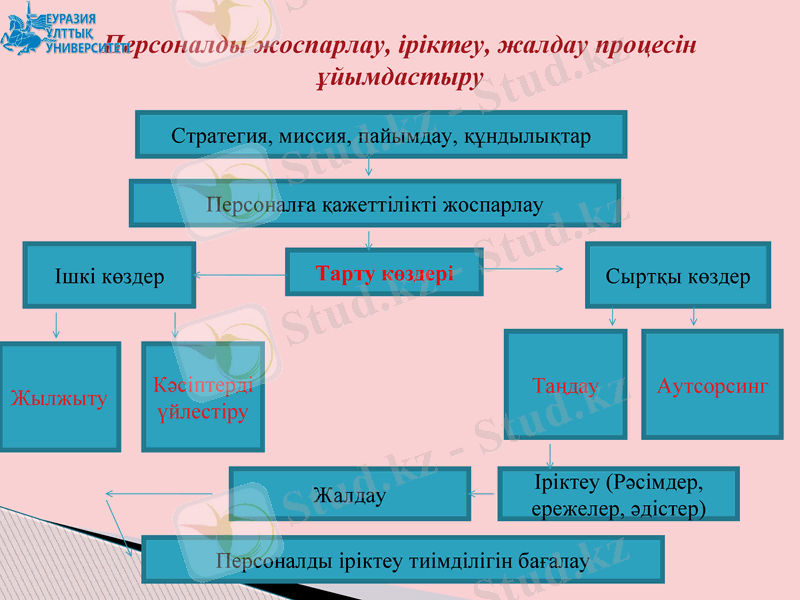 ЕУРАЗИЯ ҰЛТТЫҚ УНИВЕРСИТЕТІ

Персоналды жоспарлау, іріктеу, жалдау процесін ұйымдастыру

Стратегия, миссия, пайымдау, құндылықтар

Персоналға қажеттілікті жоспарлау

Ішкі көздер

Тарту көздері

Сыртқы көздер

Жылжыту

Кәсіптерді үйлестіру

Таңдау

Аутсорсинг

Жалдау

Іріктеу (Рәсімдер, ережелер, әдістер)

Персоналды іріктеу тиімділігін бағалау

Stud.kz - Stud.kz